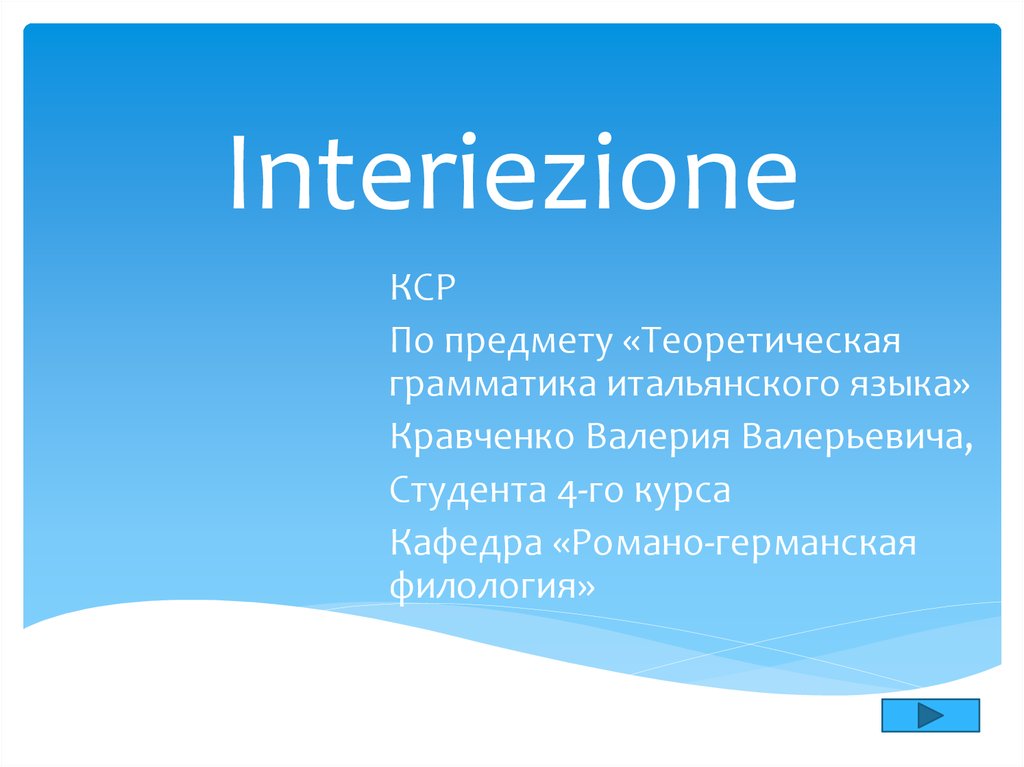 Interiezione

КСР

По предмету «Теоретическая грамматика итальянского языка»

Кравченко Валерия Валерьевича,

Студента 4-го курса

Кафедра «Романо-германская филология»